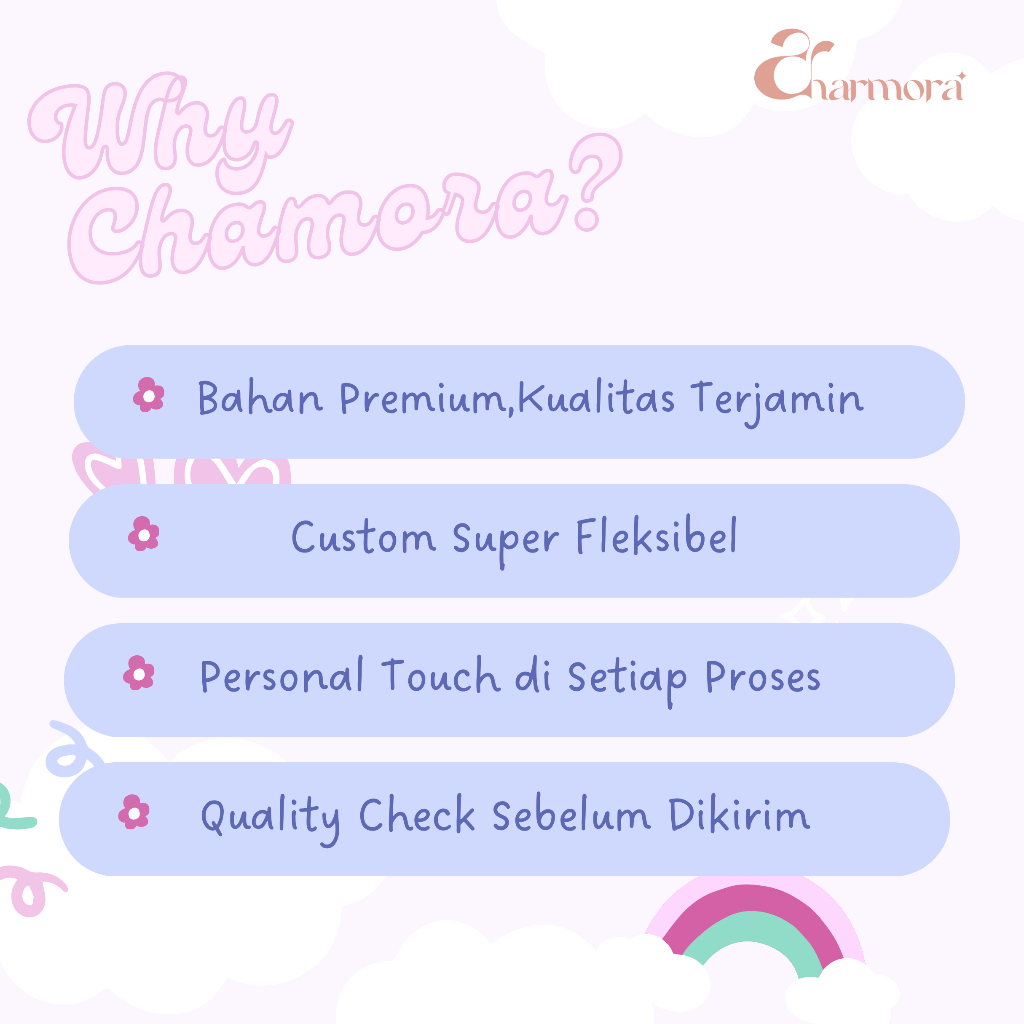 Charmora

Why Chamora?

Bahan Premium,Kualitas Terjamin

Custom Super Fleksibel

Personal Touch di Setiap Proses

Quality Check Sebelum Dikirim